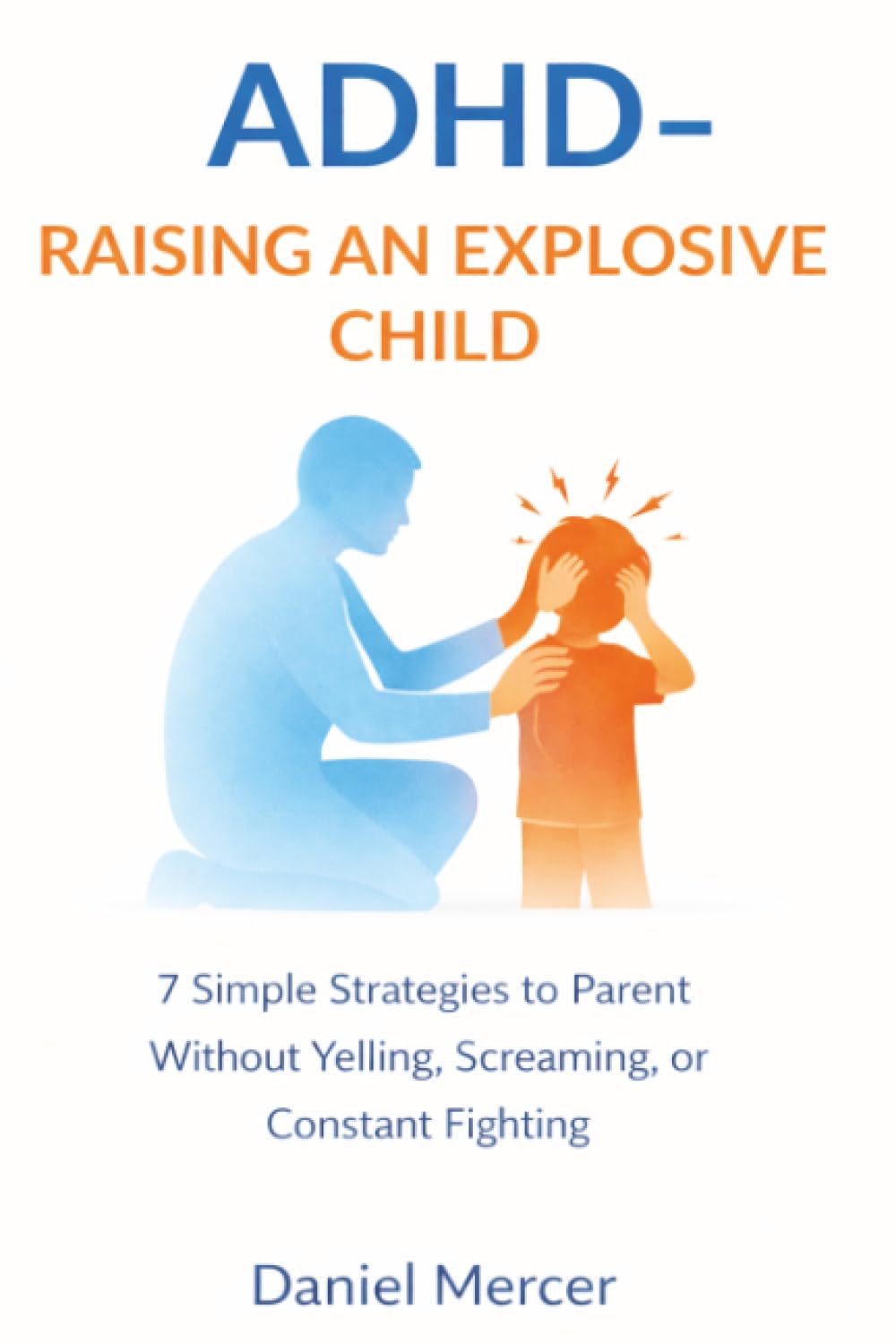 ADHD–

RAISING AN EXPLOSIVE CHILD

7 Simple Strategies to Parent Without Yelling, Screaming, or Constant Fighting

Daniel Mercer